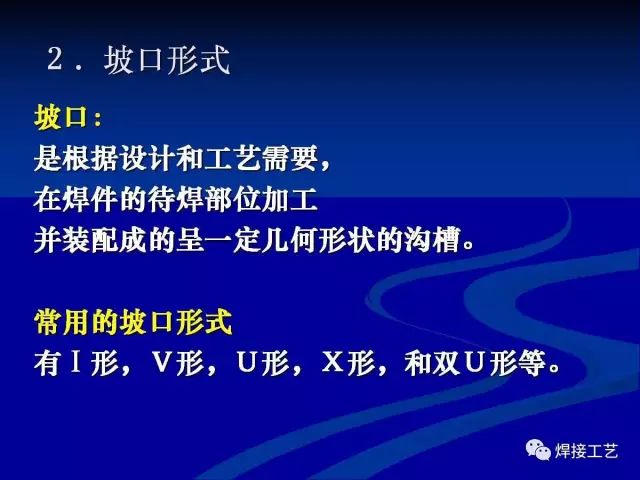 ２．坡口形式

坡口：
是根据设计和工艺需要，
在焊件的待焊部位加工
并装配成的呈一定几何形状的沟槽。

常用的坡口形式
有Ｉ形，Ｖ形，Ｕ形，Ｘ形，和双Ｕ形等。

焊接工艺